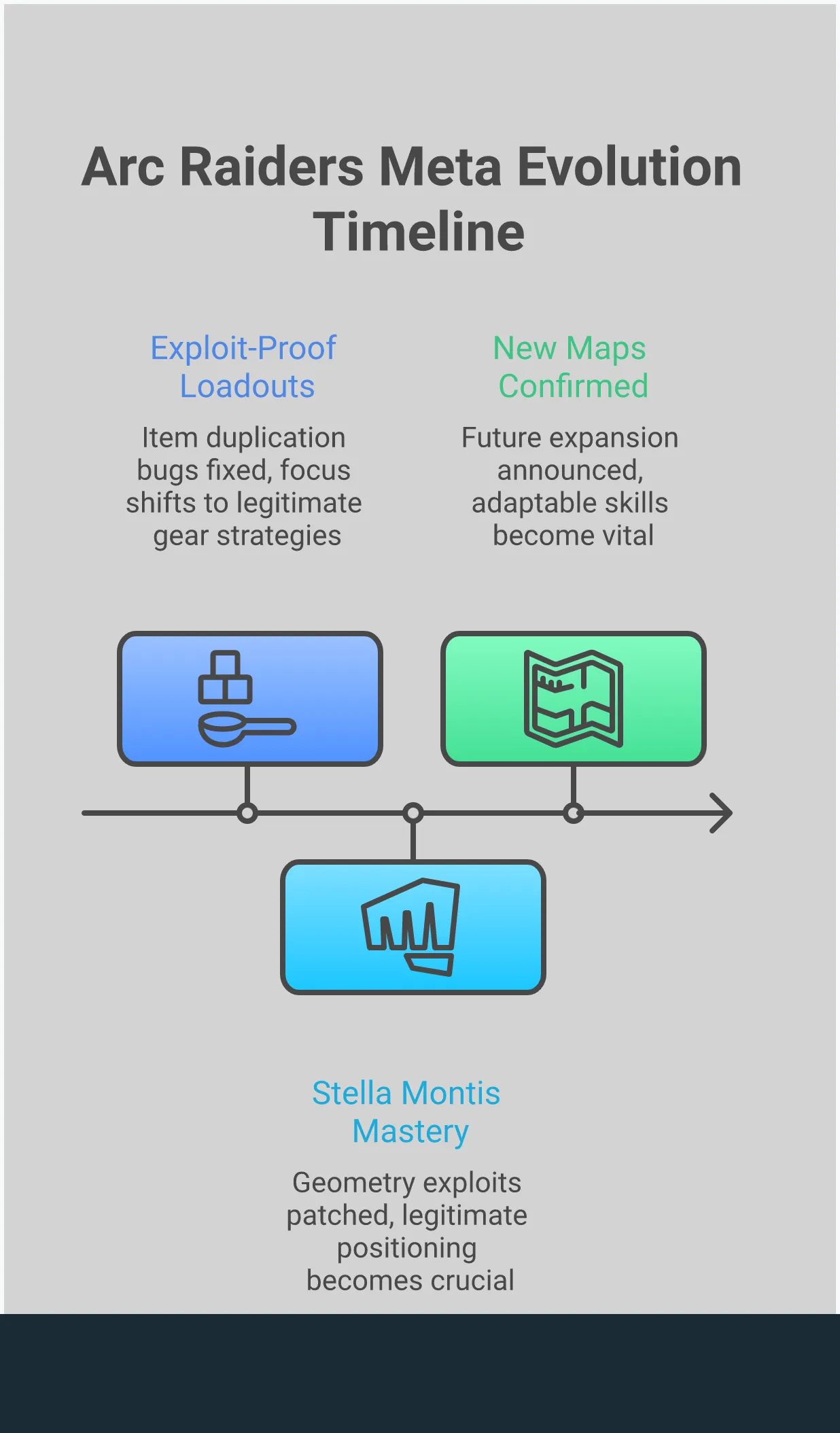 Arc Raiders Meta Evolution Timeline

Exploit-Proof Loadouts

Item duplication bugs fixed, focus shifts to legitimate gear strategies

New Maps Confirmed

Future expansion announced, adaptable skills become vital

Stella Montis Mastery

Geometry exploits patched, legitimate positioning becomes crucial